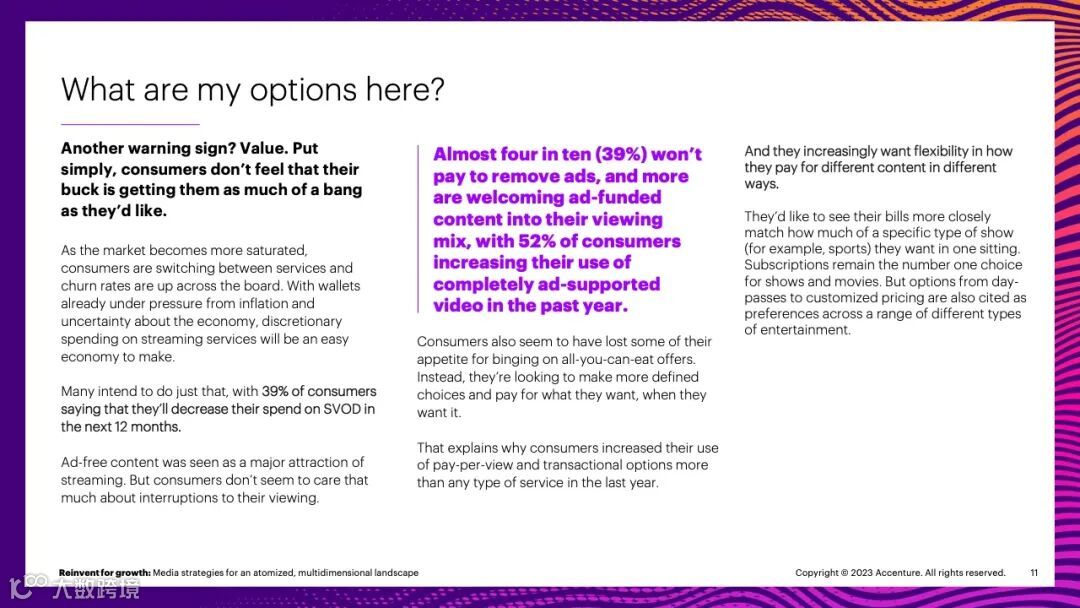 What are my options here?

Another warning sign? Value. Put simply, consumers don't feel that their buck is getting them as much of a bang as they'd like.

As the market becomes more saturated, consumers are switching between services and churn rates are up across the board. With wallets already under pressure from inflation and uncertainty about the economy, discretionary spending on streaming services will be an easy economy to make.

Many intend to do just that, with 39% of consumers saying that they'll decrease their spend on SVOD in the next 12 months.

Ad-free content was seen as a major attraction of streaming. But consumers don't seem to care that much about interruptions to their viewing.

Almost four in ten (39%) won't pay to remove ads, and more are welcoming ad-funded content into their viewing mix, with 52% of consumers increasing their use of completely ad-supported video in the past year.

Consumers also seem to have lost some of their appetite for binging on all-you-can-eat offers. Instead, they're looking to make more defined choices and pay for what they want, when they want it.

That explains why consumers increased their use of pay-per-view and transactional options more than any type of service in the last year.

And they increasingly want flexibility in how they pay for different content in different ways.

They'd like to see their bills more closely match how much of a specific type of show (for example, sports) they want in one sitting. Subscriptions remain the number one choice for shows and movies. But options from day-passes to customized pricing are also cited as preferences across a range of different types of entertainment.

Reinvent for growth: Media strategies for an atomized, multidimensional landscape

Copyright © 2023 Accenture. All rights reserved.

11

大数跨境